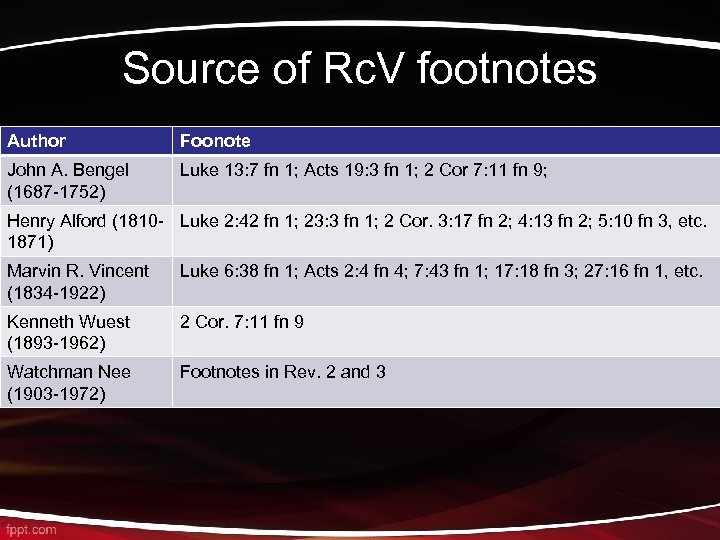 Source of RcV footnotes

| Author | Foonote |
|---|---|
| John A. Bengel (1687-1752) | Luke 13:7 fn 1; Acts 19:3 fn 1; 2 Cor 7:11 fn 9; |
| Henry Alford (1810-1871) | Luke 2:42 fn 1; 23:3 fn 1; 2 Cor. 3:17 fn 2; 4:13 fn 2; 5:10 fn 3, etc. |
| Marvin R. Vincent (1834-1922) | Luke 6:38 fn 1; Acts 2:4 fn 4; 7:43 fn 1; 17:18 fn 3; 27:16 fn 1, etc. |
| Kenneth Wuest (1893-1962) | 2 Cor. 7:11 fn 9 |
| Watchman Nee (1903-1972) | Footnotes in Rev. 2 and 3 |

fppt.com